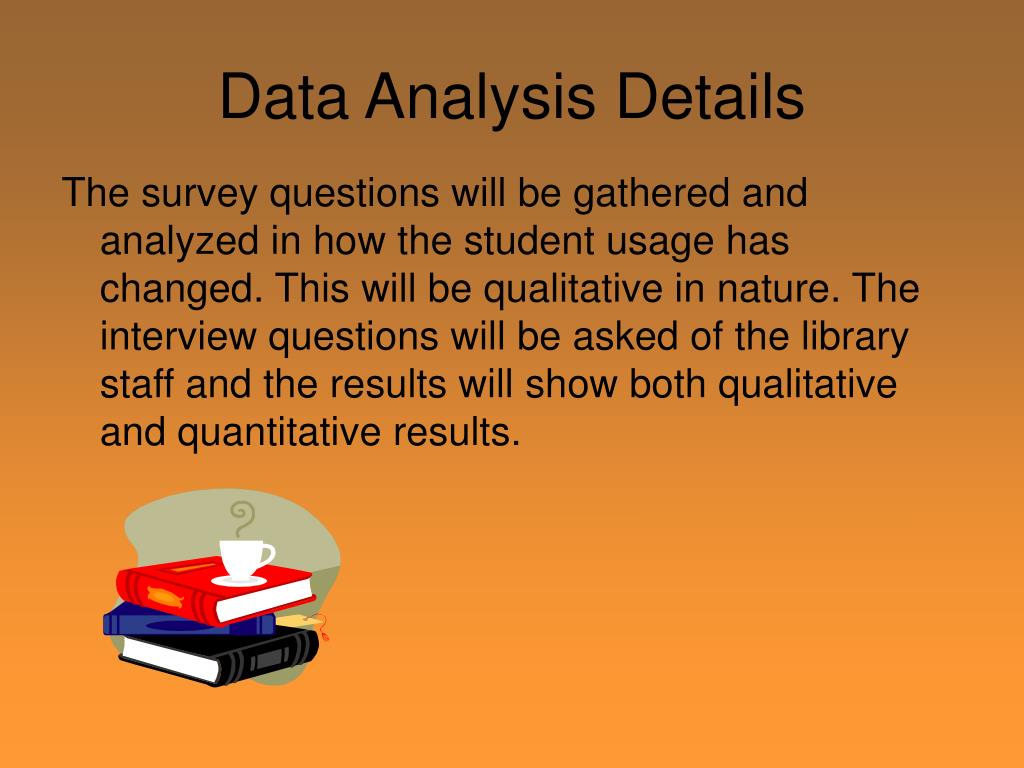 Data Analysis Details

The survey questions will be gathered and analyzed in how the student usage has changed. This will be qualitative in nature. The interview questions will be asked of the library staff and the results will show both qualitative and quantitative results.